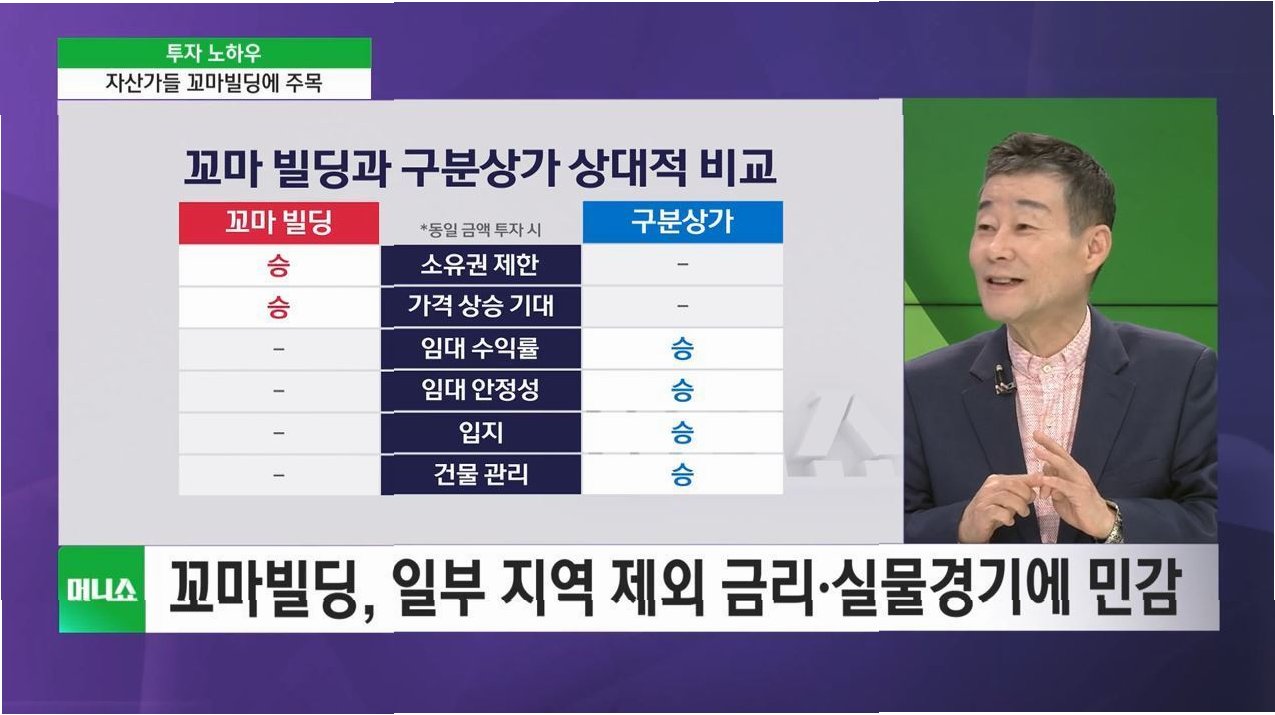 투자 노하우
자산가들 꼬마빌딩에 주목

꼬마 빌딩과 구분상가 상대적 비교

| 꼬마 빌딩 | *동일 금액 투자 시 | 구분상가 |
|---|---|---|
| 승 | 소유권 제한 | – |
| 승 | 가격 상승 기대 | – |
| – | 임대 수익률 | 승 |
| – | 임대 안정성 | 승 |
| – | 입지 | 승 |
| – | 건물 관리 | 승 |

머니쇼
꼬마빌딩, 일부 지역 제외 금리·실물경기에 민감